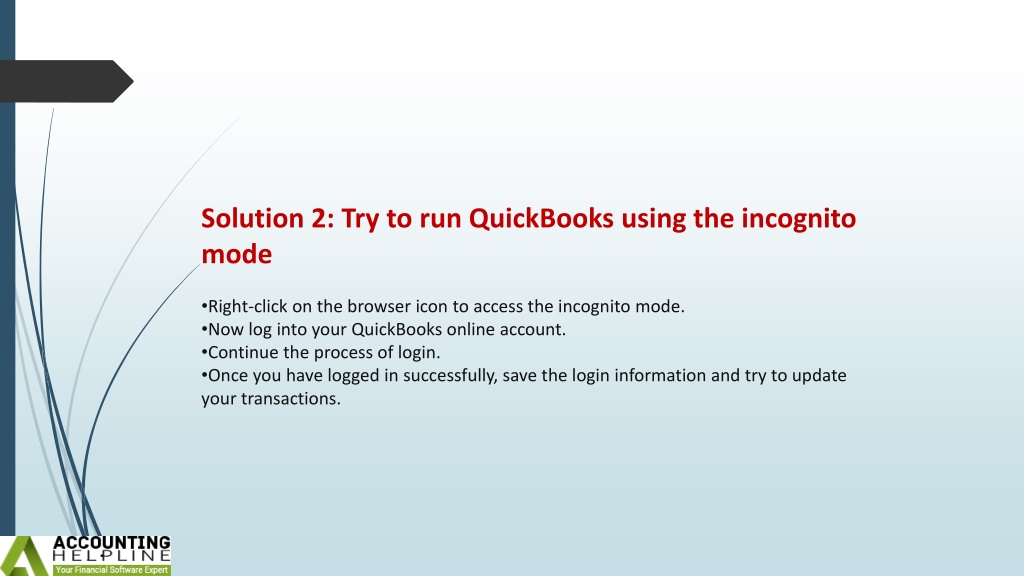 Solution 2: Try to run QuickBooks using the incognito mode

•Right-click on the browser icon to access the incognito mode.
•Now log into your QuickBooks online account.
•Continue the process of login.
•Once you have logged in successfully, save the login information and try to update your transactions.

ACCOUNTING
HELPLINE
Your Financial Software Expert